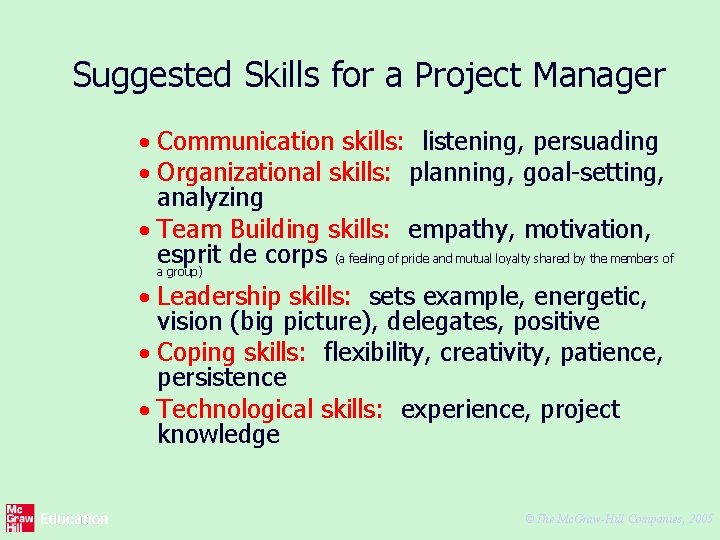 Suggested Skills for a Project Manager

• Communication skills: listening, persuading
• Organizational skills: planning, goal-setting, analyzing
• Team Building skills: empathy, motivation, esprit de corps (a feeling of pride and mutual loyalty shared by the members of a group)
• Leadership skills: sets example, energetic, vision (big picture), delegates, positive
• Coping skills: flexibility, creativity, patience, persistence
• Technological skills: experience, project knowledge

Mc Graw Hill Education

© The McGraw-Hill Companies, 2005